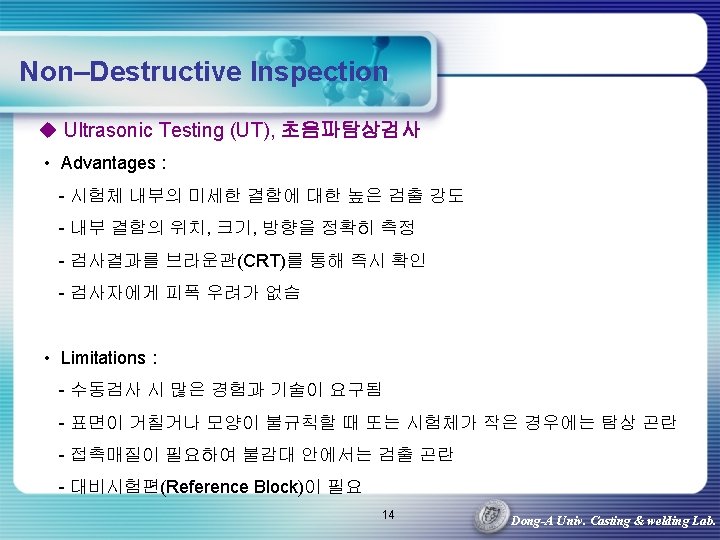 Non–Destructive Inspection

◆ Ultrasonic Testing (UT), 초음파탐상검사

• Advantages :

- 시험체 내부의 미세한 결함에 대한 높은 검출 강도

- 내부 결함의 위치, 크기, 방향을 정확히 측정

- 검사결과를 브라운관(CRT)를 통해 즉시 확인

- 검사자에게 피폭 우려가 없슴

• Limitations :

- 수동검사 시 많은 경험과 기술이 요구됨

- 표면이 거칠거나 모양이 불규칙할 때 또는 시험체가 작은 경우에는 탐상 곤란

- 접촉매질이 필요하여 불감대 안에서는 검출 곤란

- 대비시험편(Reference Block)이 필요

14

Dong-A Univ. Casting & welding Lab.